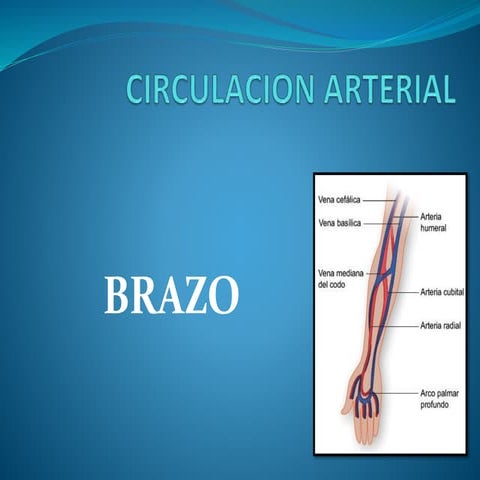 CIRCULACION ARTERIAL

BRAZO

Vena cefálica
Vena basílica
Vena mediana del codo
Arteria humeral
Arteria cubital
Arteria radial
Arco palmar profundo